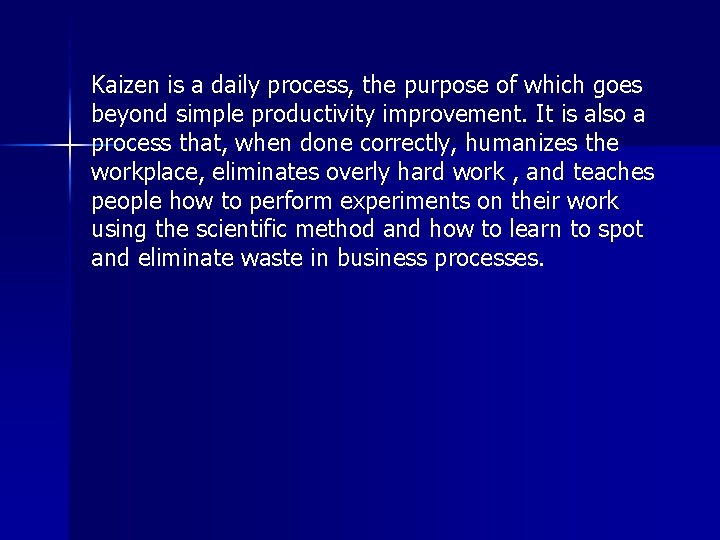 Kaizen is a daily process, the purpose of which goes beyond simple productivity improvement. It is also a process that, when done correctly, humanizes the workplace, eliminates overly hard work , and teaches people how to perform experiments on their work using the scientific method and how to learn to spot and eliminate waste in business processes.